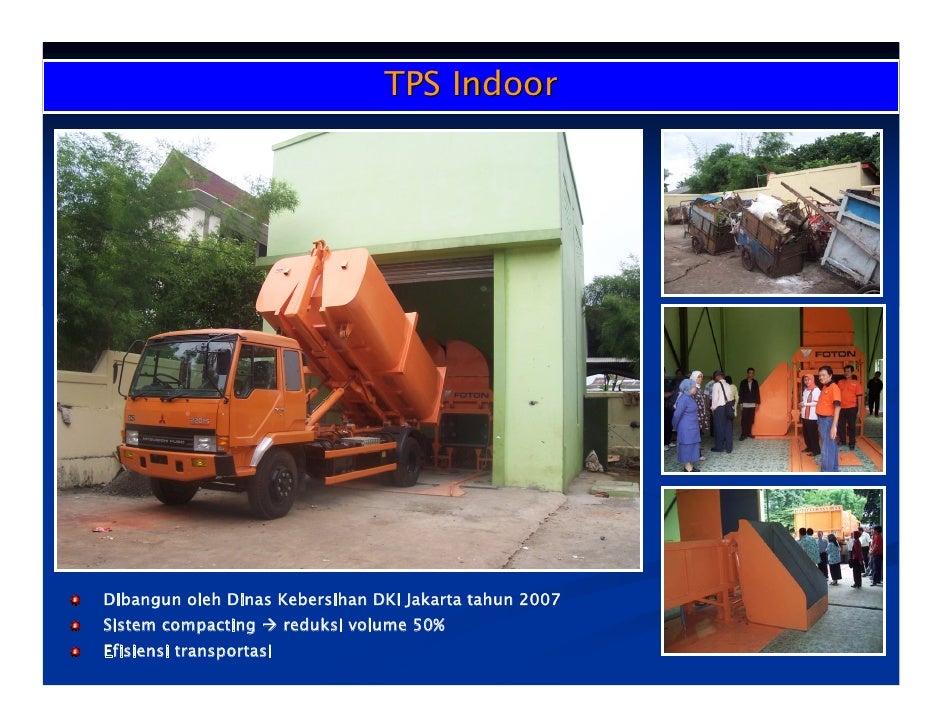 TPS Indoor

FOTON

FOTON

Dibangun oleh Dinas Kebersihan DKI Jakarta tahun 2007
Sistem compacting → reduksi volume 50%
Efisiensi transportasi